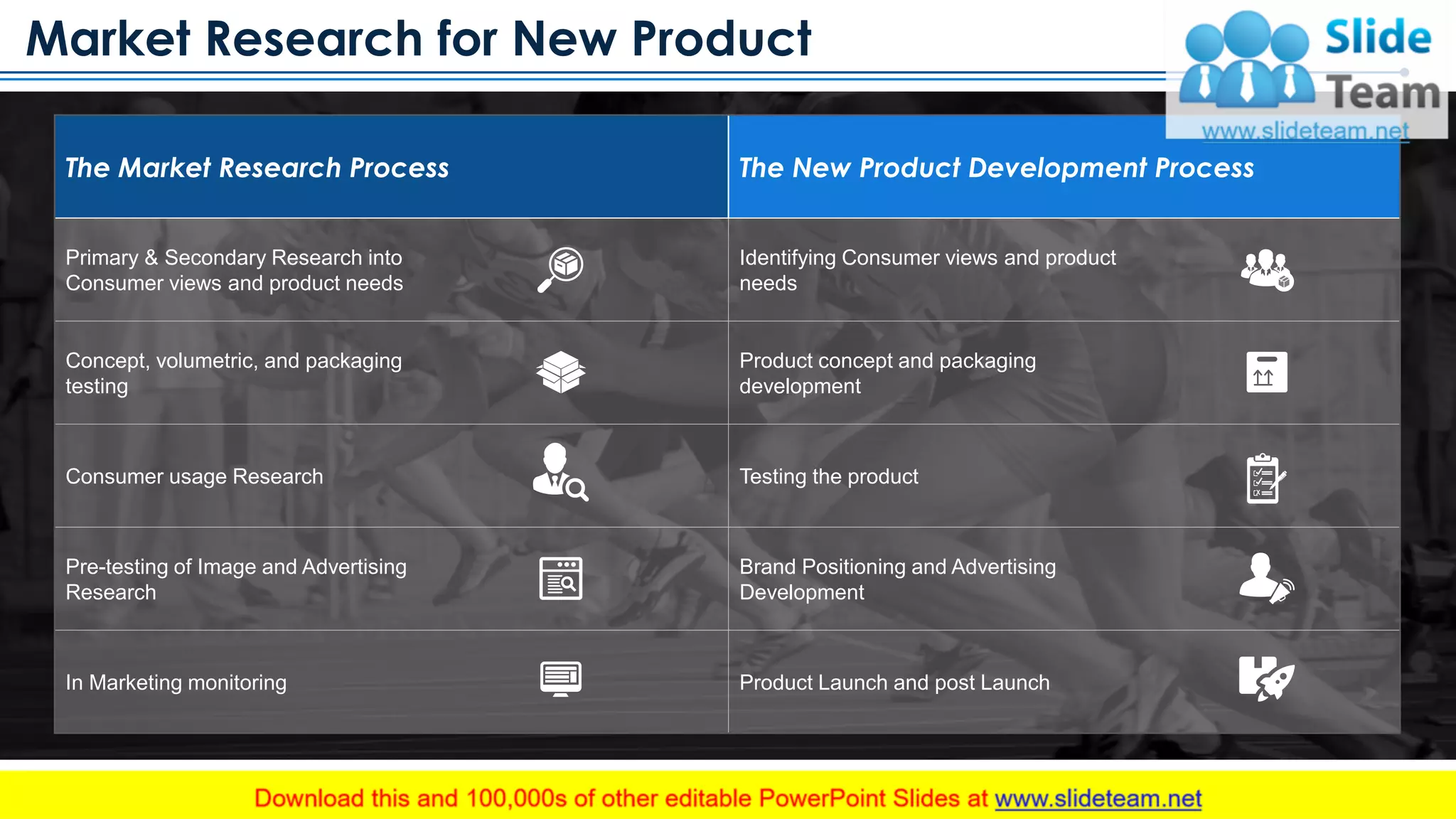 Market Research for New Product

Slide Team
www.slideteam.net

| The Market Research Process | The New Product Development Process |
|---|---|
| Primary & Secondary Research into Consumer views and product needs | Identifying Consumer views and product needs |
| Concept, volumetric, and packaging testing | Product concept and packaging development |
| Consumer usage Research | Testing the product |
| Pre-testing of Image and Advertising Research | Brand Positioning and Advertising Development |
| In Marketing monitoring | Product Launch and post Launch |

Download this and 100,000s of other editable PowerPoint Slides at www.slideteam.net